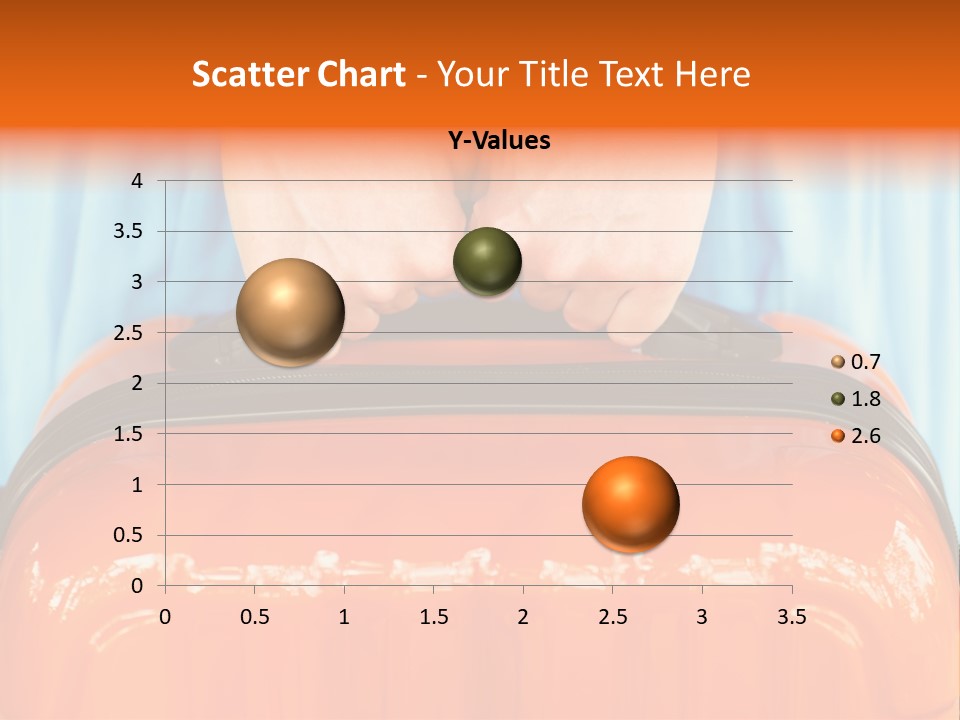 Scatter Chart - Your Title Text Here

Y-Values

4
3.5
3
2.5
2
1.5
1
0.5
0

0 0.5 1 1.5 2 2.5 3 3.5

0.7
1.8
2.6